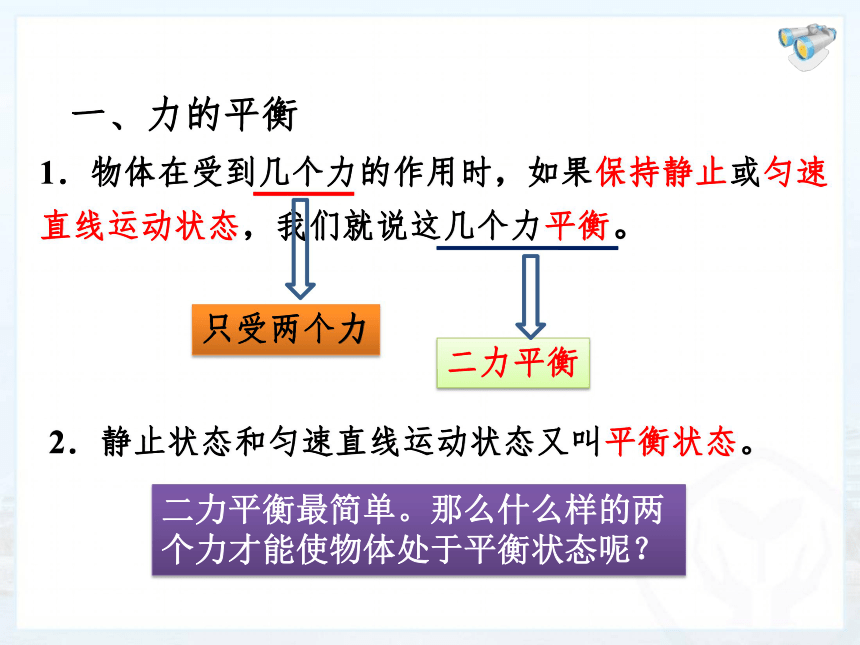 一、力的平衡

1．物体在受到几个力的作用时，如果保持静止或匀速直线运动状态，我们就说这几个力平衡。

只受两个力

二力平衡

2．静止状态和匀速直线运动状态又叫平衡状态。

二力平衡最简单。那么什么样的两个力才能使物体处于平衡状态呢？